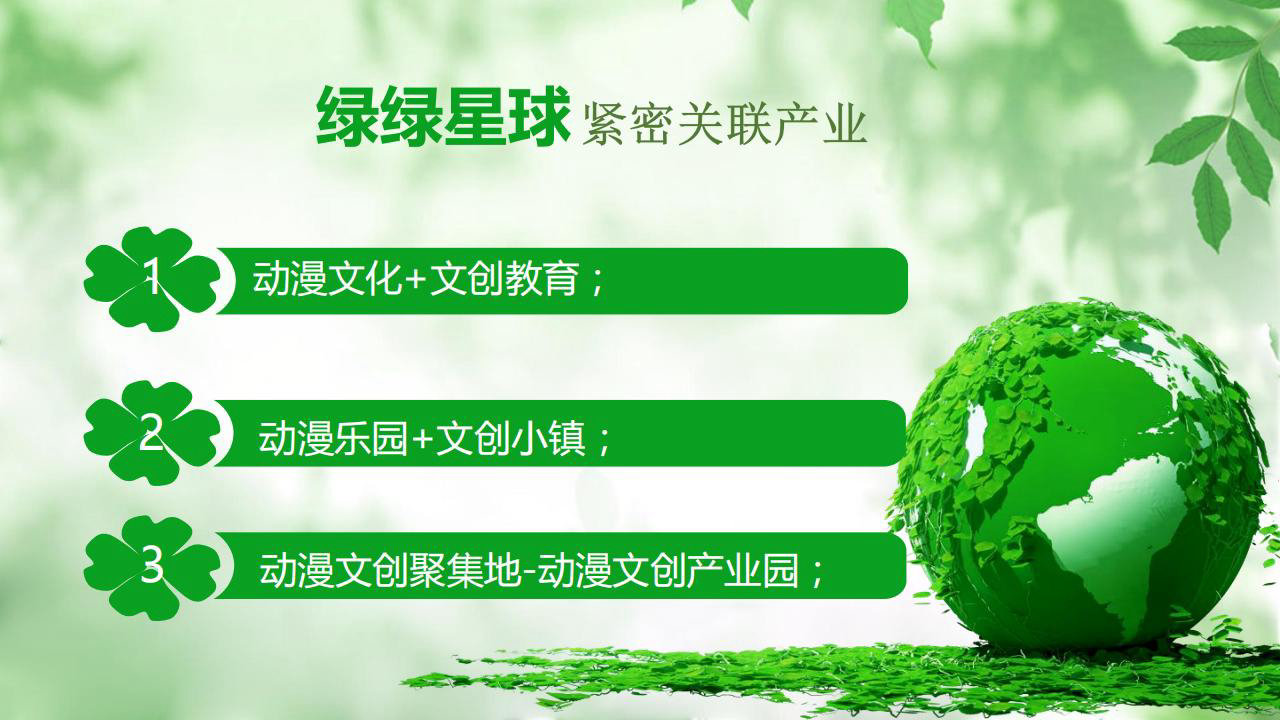 绿绿星球 紧密关联产业

1 动漫文化+文创教育；

2 动漫乐园+文创小镇；

3 动漫文创聚集地-动漫文创产业园；